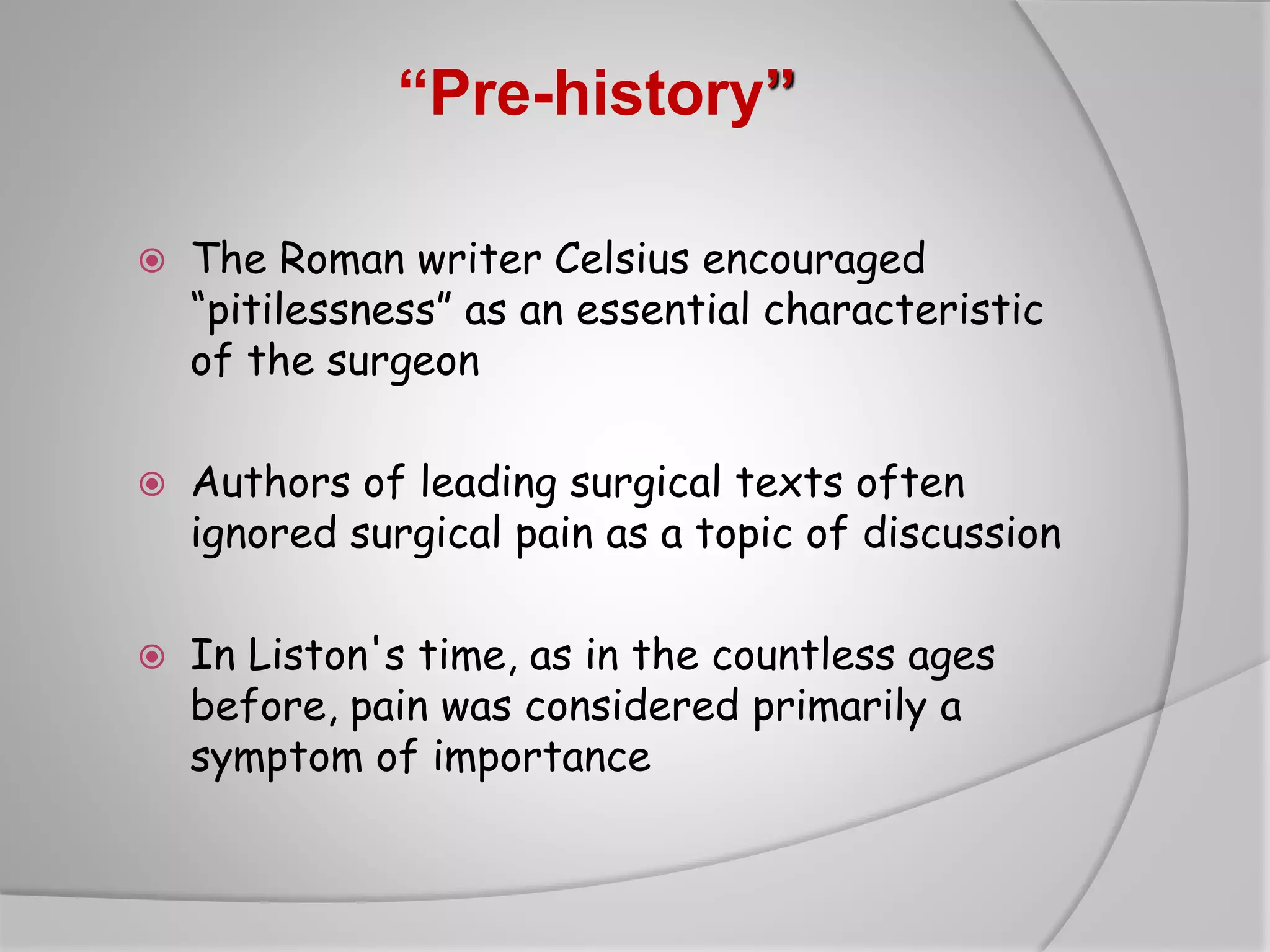 “Pre-history”

The Roman writer Celsius encouraged “pitilessness” as an essential characteristic of the surgeon

Authors of leading surgical texts often ignored surgical pain as a topic of discussion

In Liston's time, as in the countless ages before, pain was considered primarily a symptom of importance